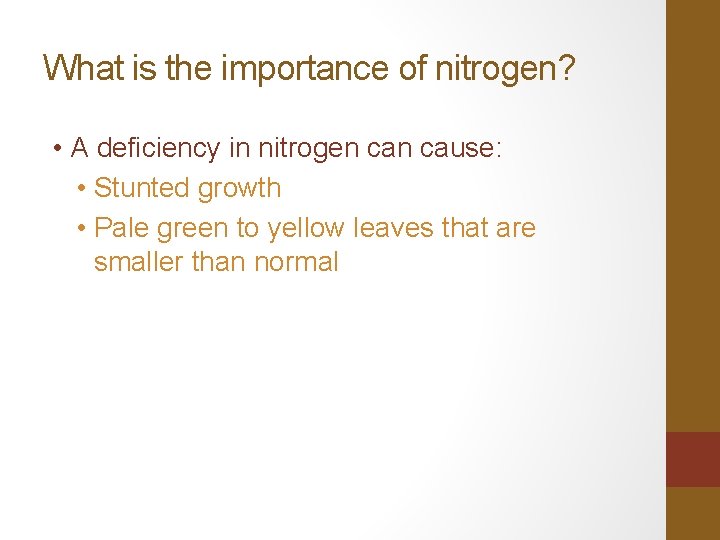 What is the importance of nitrogen?

• A deficiency in nitrogen can cause:
  • Stunted growth
  • Pale green to yellow leaves that are smaller than normal